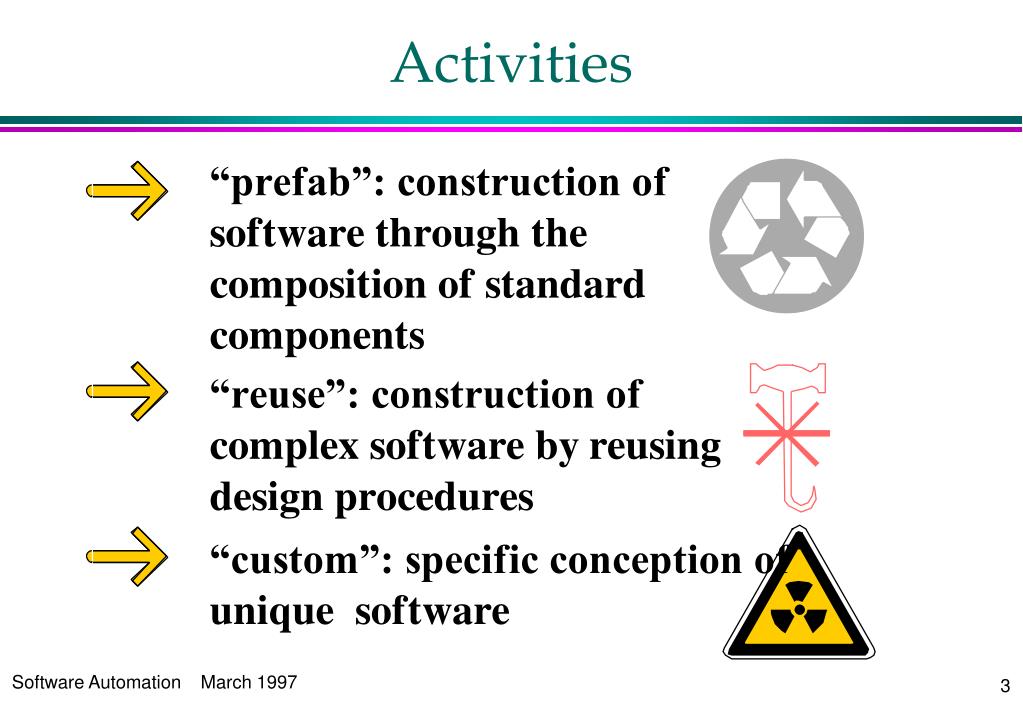 Activities

“prefab”: construction of software through the composition of standard components

“reuse”: construction of complex software by reusing design procedures

“custom”: specific conception of unique software

Software Automation March 1997

3